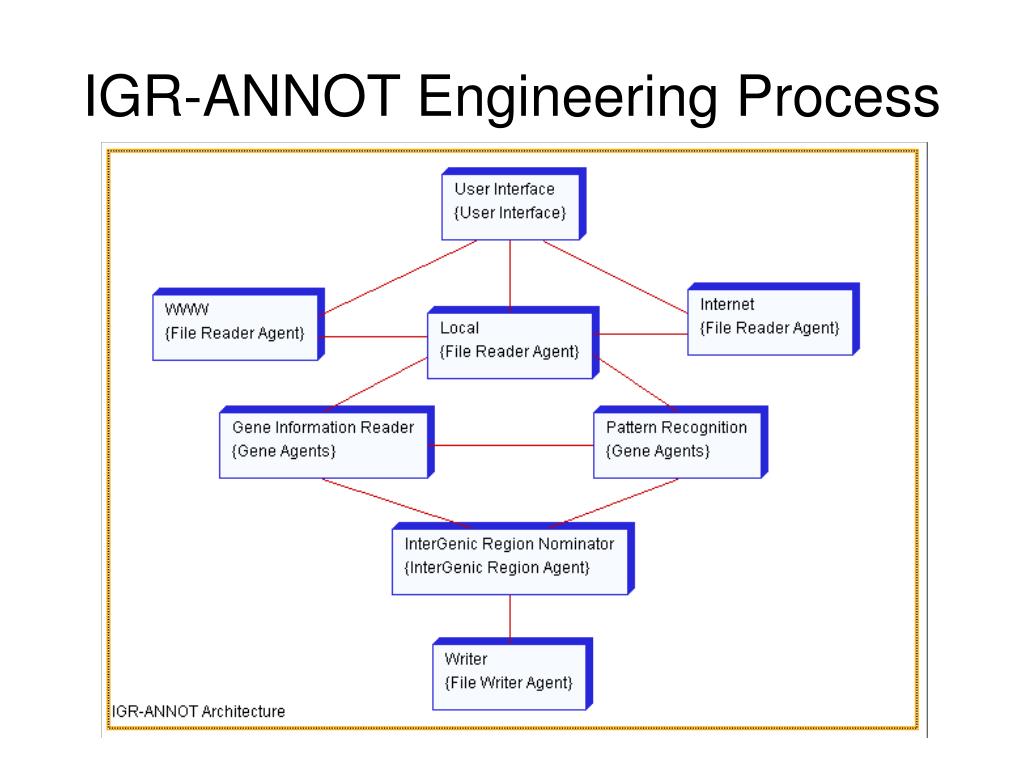 IGR-ANNOT Engineering Process

User Interface
{User Interface}

WWW
{File Reader Agent}

Local
{File Reader Agent}

Internet
{File Reader Agent}

Gene Information Reader
{Gene Agents}

Pattern Recognition
{Gene Agents}

InterGenic Region Nominator
{InterGenic Region Agent}

Writer
{File Writer Agent}

IGR-ANNOT Architecture